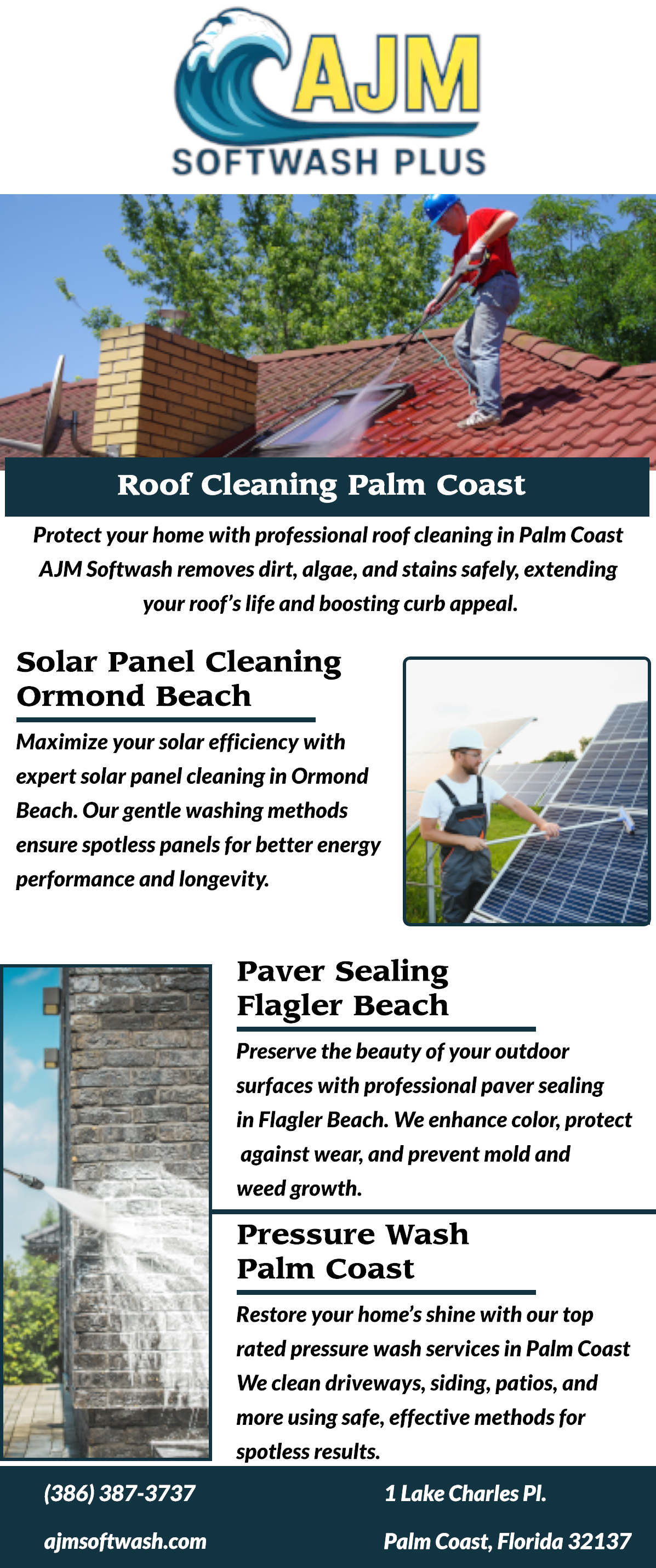 AJM
SOFTWASH PLUS

Roof Cleaning Palm Coast

Protect your home with professional roof cleaning in Palm Coast AJM Softwash removes dirt, algae, and stains safely, extending your roof's life and boosting curb appeal.

Solar Panel Cleaning Ormond Beach

Maximize your solar efficiency with expert solar panel cleaning in Ormond Beach. Our gentle washing methods ensure spotless panels for better energy performance and longevity.

Paver Sealing Flagler Beach

Preserve the beauty of your outdoor surfaces with professional paver sealing in Flagler Beach. We enhance color, protect against wear, and prevent mold and weed growth.

Pressure Wash Palm Coast

Restore your home's shine with our top rated pressure wash services in Palm Coast We clean driveways, siding, patios, and more using safe, effective methods for spotless results.

(386) 387-3737

ajmsoftwash.com

1 Lake Charles Pl.

Palm Coast, Florida 32137